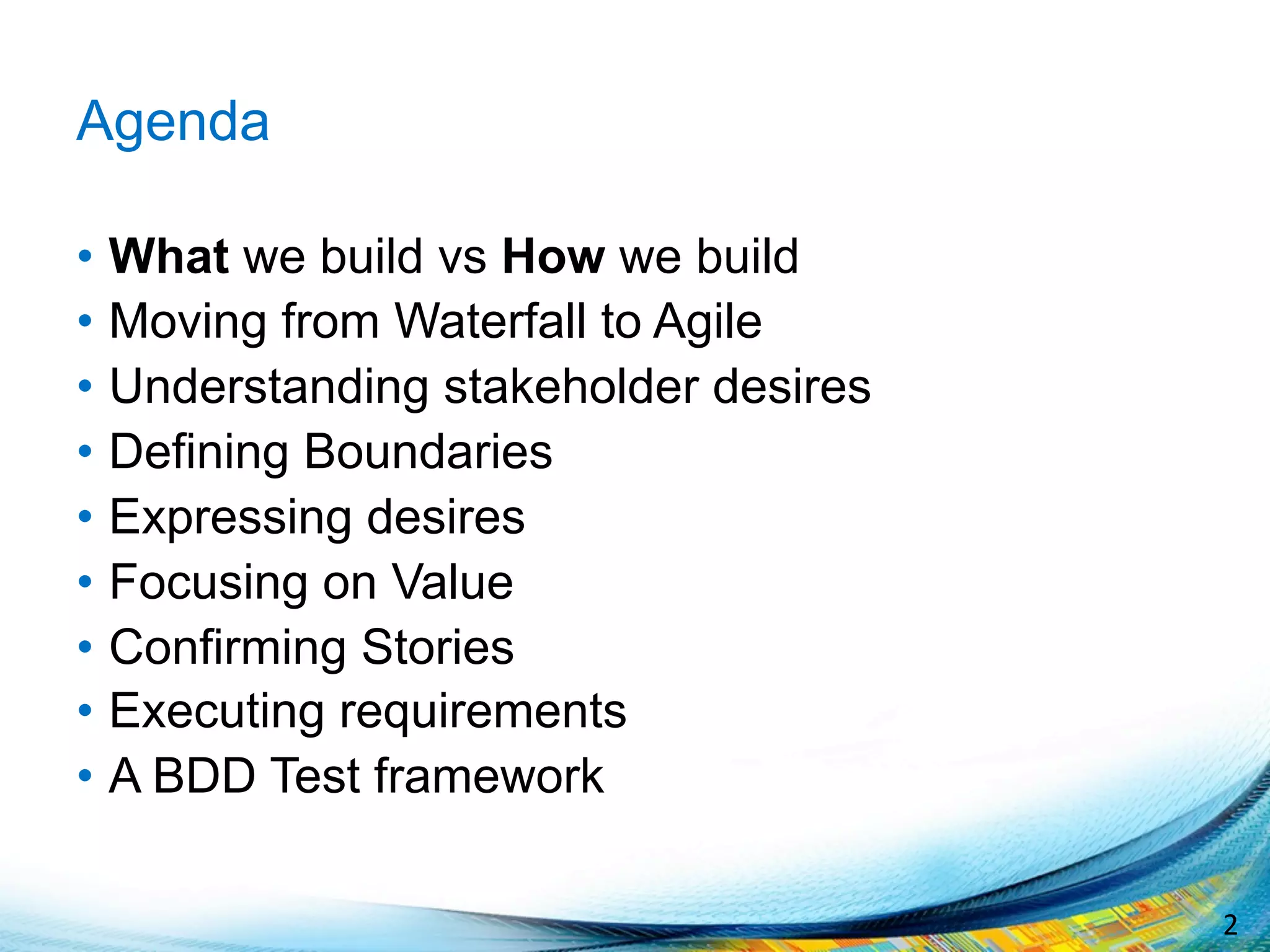 Agenda

• What we build vs How we build
• Moving from Waterfall to Agile
• Understanding stakeholder desires
• Defining Boundaries
• Expressing desires
• Focusing on Value
• Confirming Stories
• Executing requirements
• A BDD Test framework

2